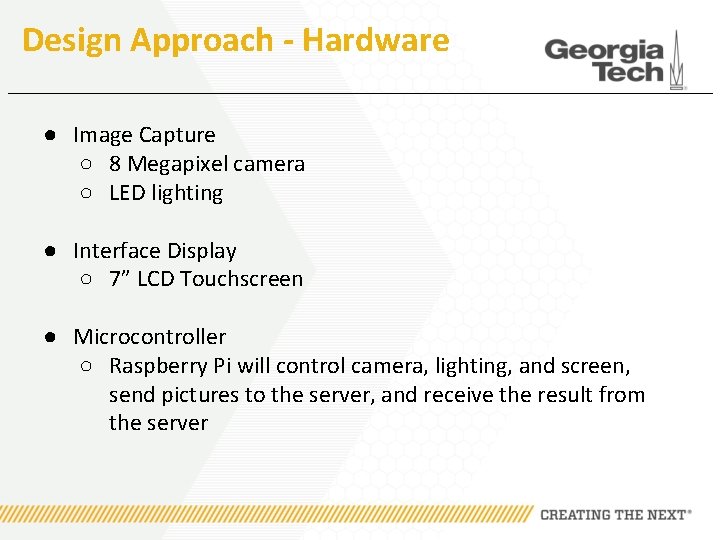 Design Approach - Hardware

Georgia Tech

● Image Capture
  ○ 8 Megapixel camera
  ○ LED lighting

● Interface Display
  ○ 7” LCD Touchscreen

● Microcontroller
  ○ Raspberry Pi will control camera, lighting, and screen, send pictures to the server, and receive the result from the server

CREATING THE NEXT®